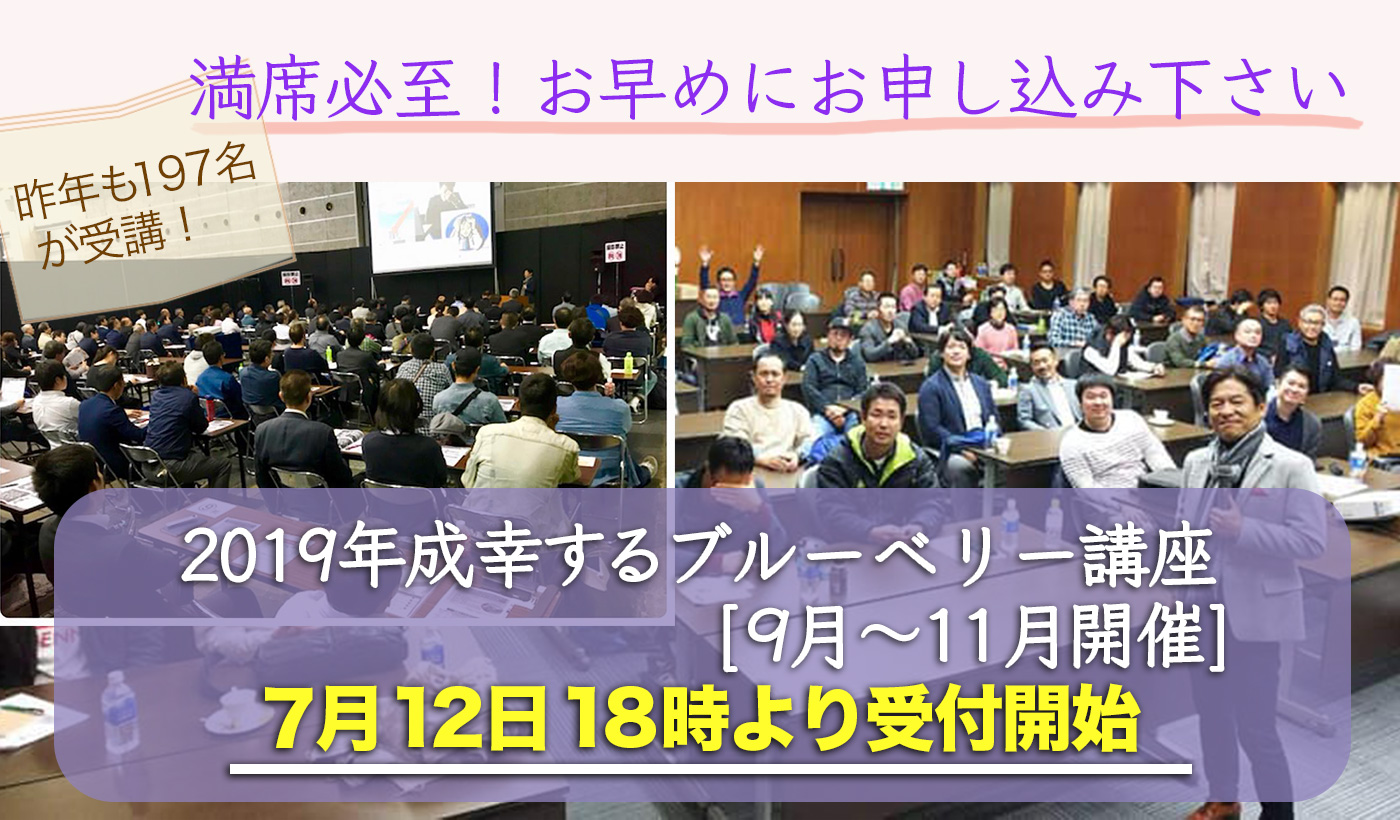 満席必至！お早めにお申し込み下さい

昨年も197名が受講！

2019年成幸するブルーベリー講座
[9月～11月開催]
7月12日18時より受付開始